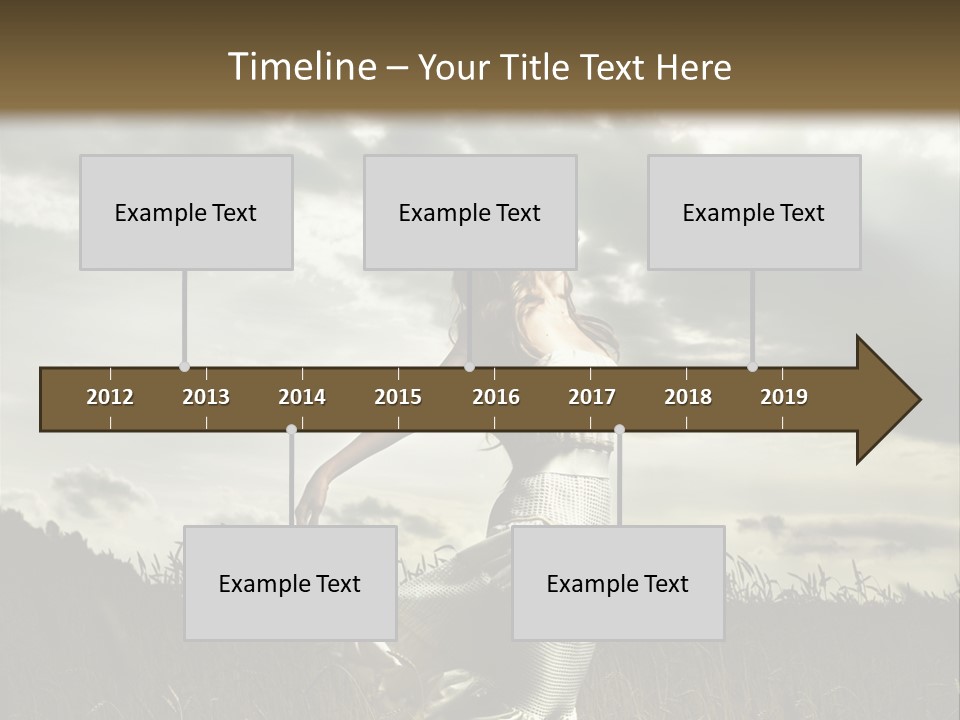 Timeline – Your Title Text Here

Example Text

Example Text

Example Text

2012 2013 2014 2015 2016 2017 2018 2019

Example Text

Example Text